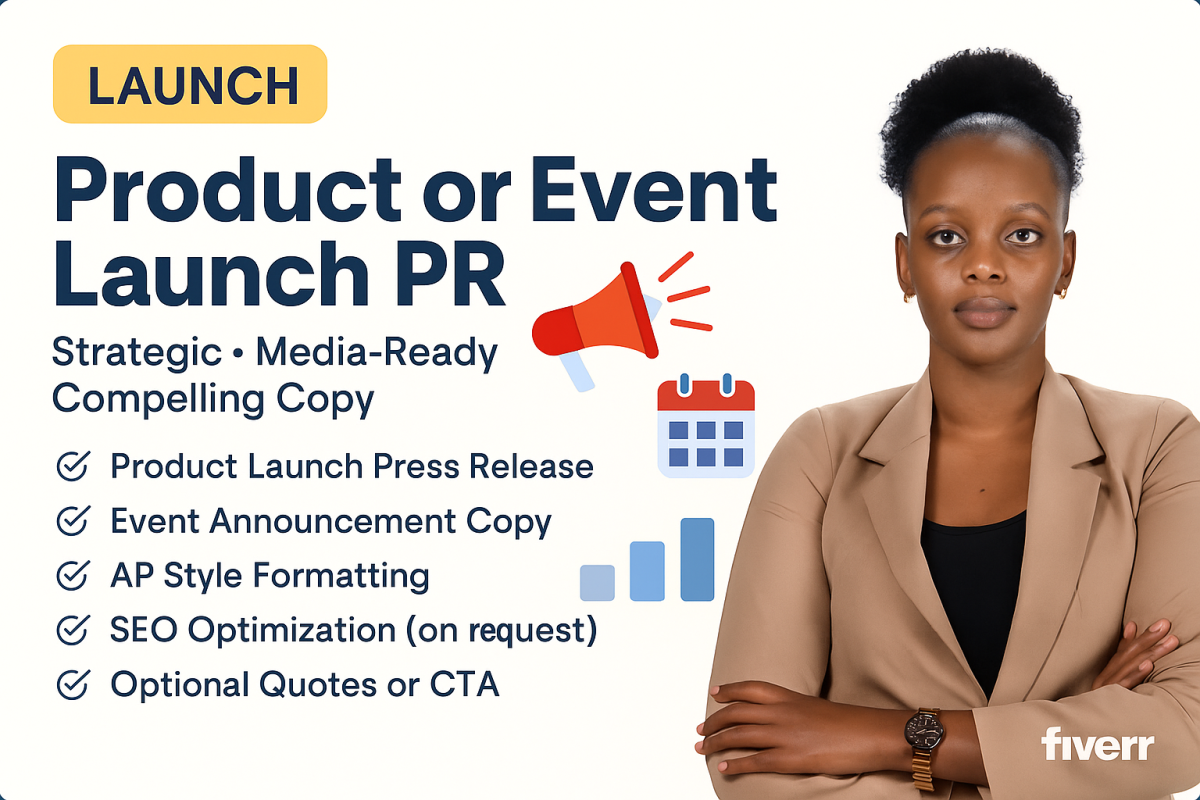 LAUNCH

Product or Event Launch PR

Strategic • Media-Ready Compelling Copy

Product Launch Press Release
Event Announcement Copy
AP Style Formatting
SEO Optimization (on request)
Optional Quotes or CTA

fiverr